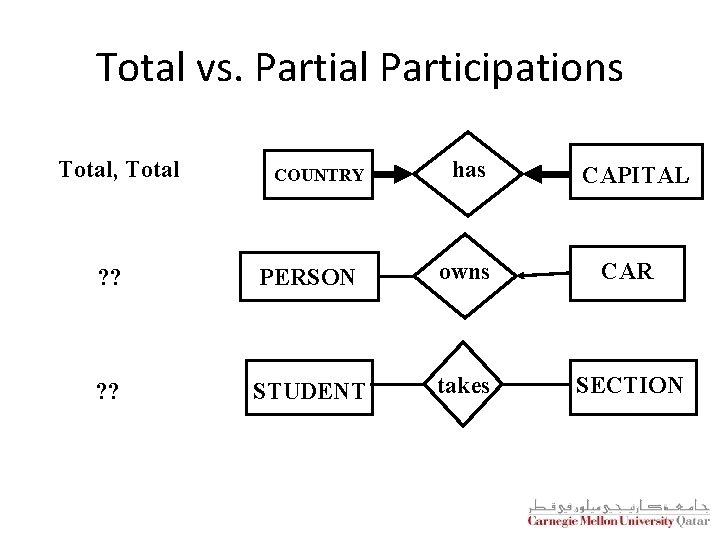 Total vs. Partial Participations

Total, Total

COUNTRY

has

CAPITAL

??

PERSON

owns

CAR

??

STUDENT

takes

SECTION

جامعة كارنيجي ميلون في قطر
Carnegie Mellon University Qatar